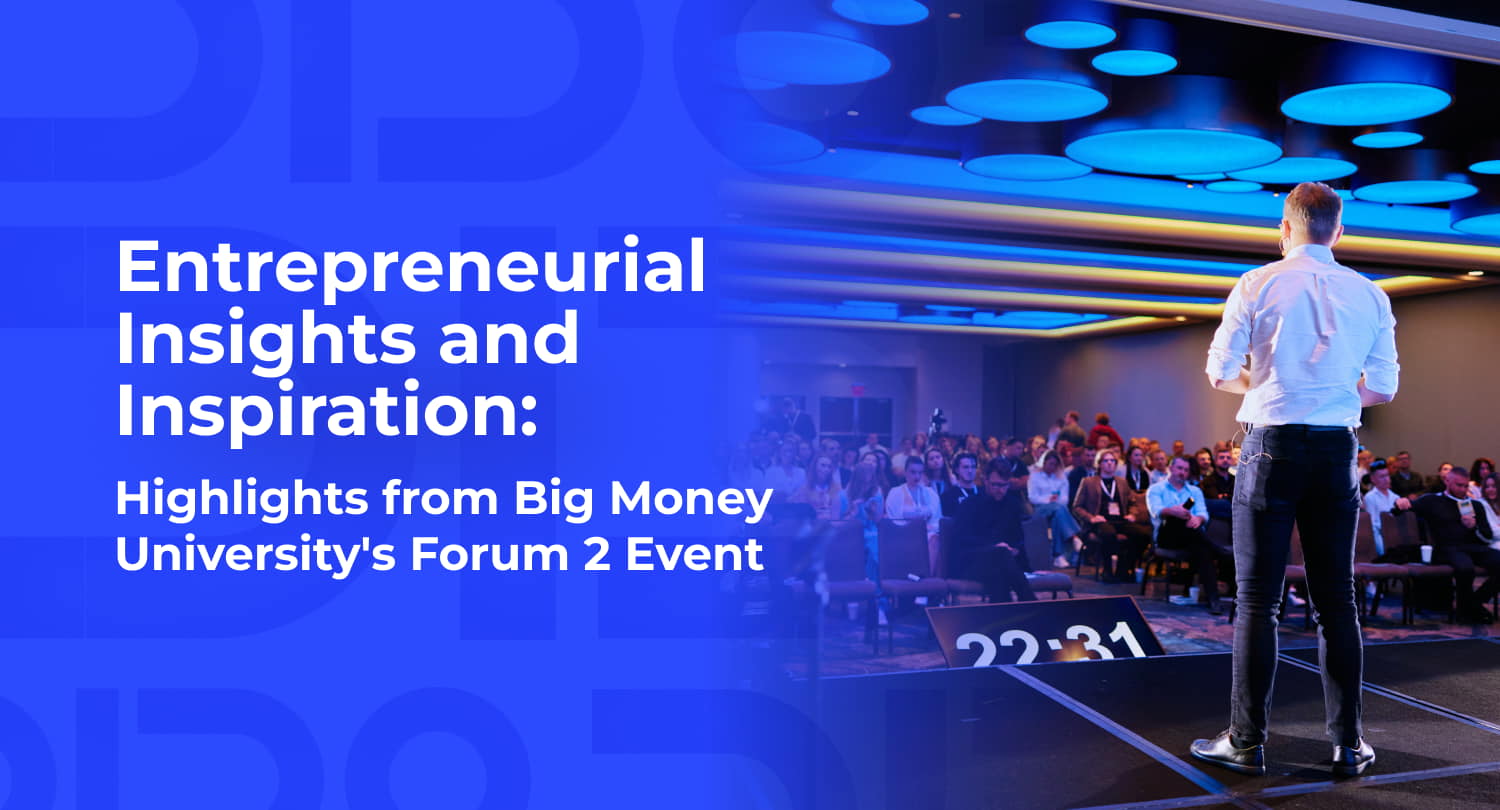 Entrepreneurial Insights and Inspiration:

Highlights from Big Money University's Forum 2 Event

22:31